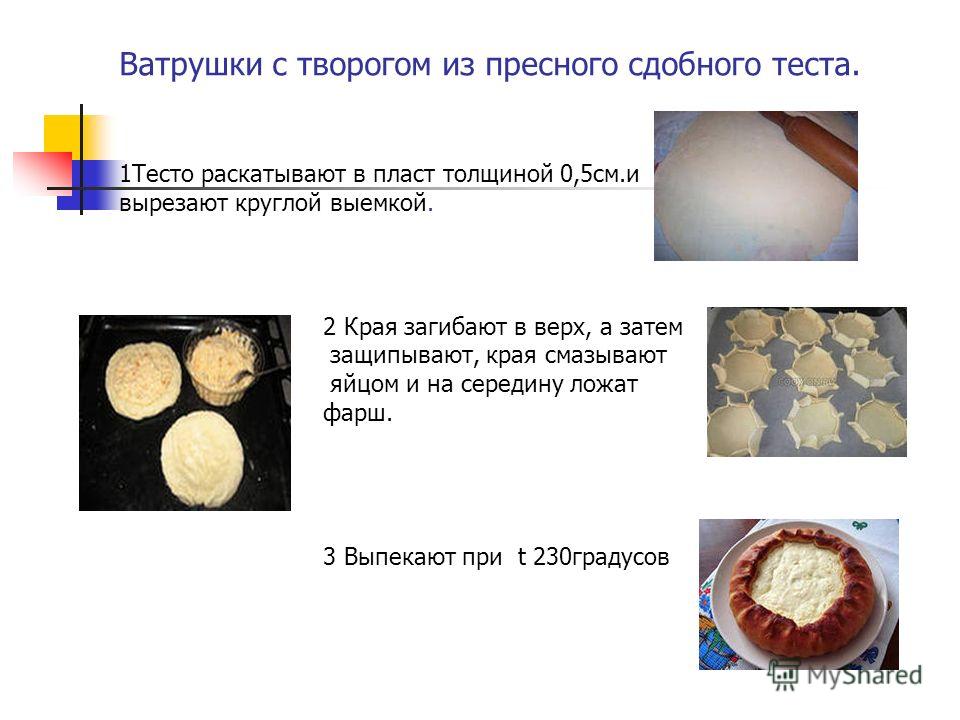 Ватрушки с творогом из пресного сдобного теста.

1Тесто раскатывают в пласт толщиной 0,5см.и вырезают круглой выемкой.

2 Края загибают в верх, а затем защипывают, края смазывают яйцом и на середину ложат фарш.

3 Выпекают при t 230градусов

MyShared